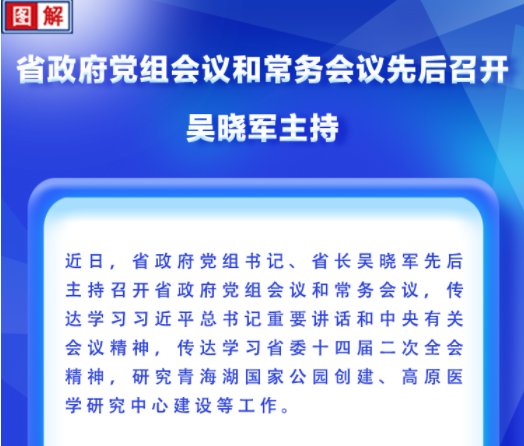 图解

省政府党组会议和常务会议先后召开

吴晓军主持

近日，省政府党组书记、省长吴晓军先后主持召开省政府党组会议和常务会议，传达学习习近平总书记重要讲话和中央有关会议精神，传达学习省委十四届二次全会精神，研究青海湖国家公园创建、高原医学研究中心建设等工作。